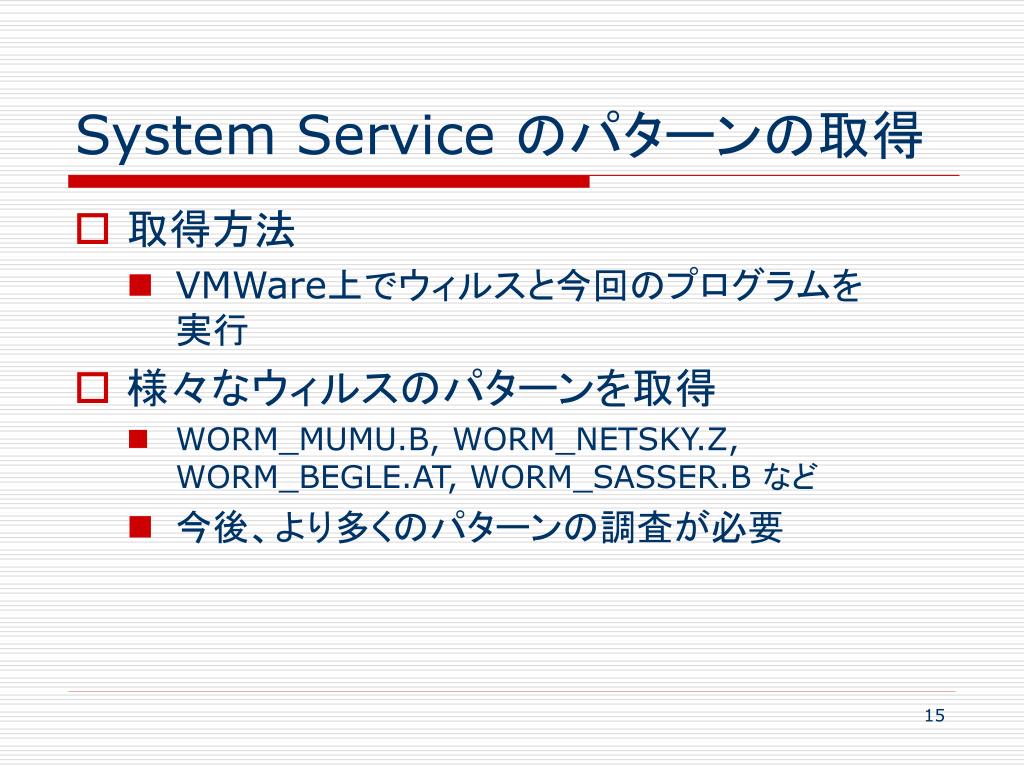 System Service のパターンの取得

取得方法

VMWare上でウィルスと今回のプログラムを実行

様々なウィルスのパターンを取得

WORM_MUMU.B, WORM_NETSKY.Z, WORM_BEGLE.AT, WORM_SASSER.B など

今後、より多くのパターンの調査が必要

15